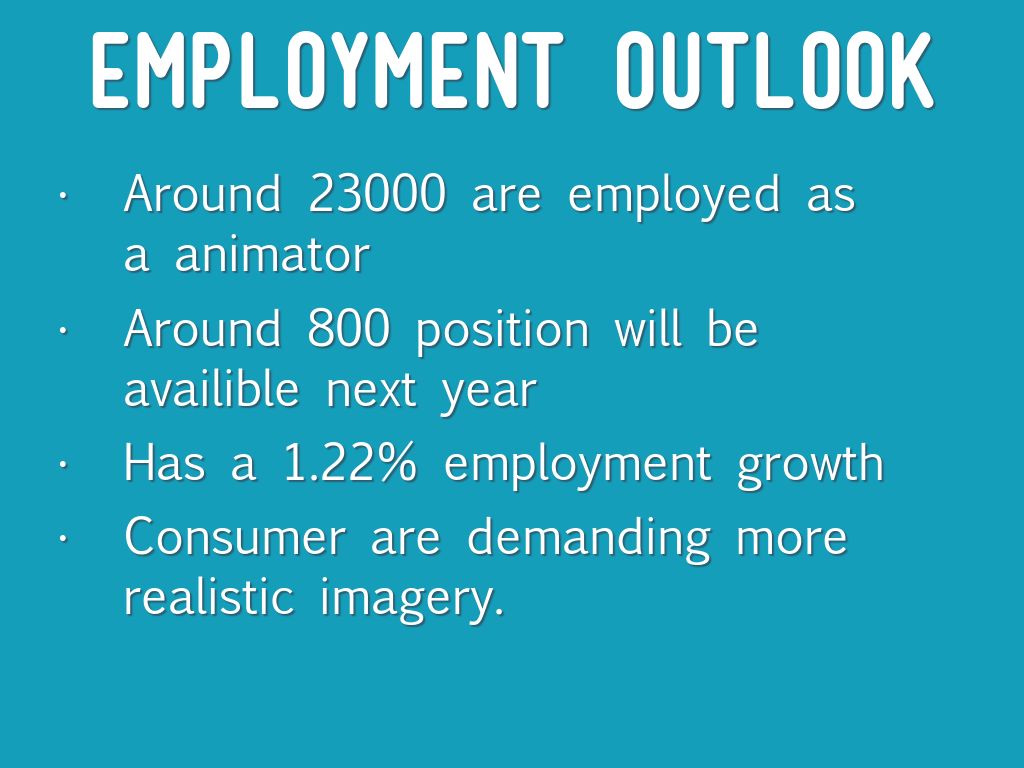 EMPLOYMENT OUTLOOK

· Around 23000 are employed as a animator
· Around 800 position will be availible next year
· Has a 1.22% employment growth
· Consumer are demanding more realistic imagery.